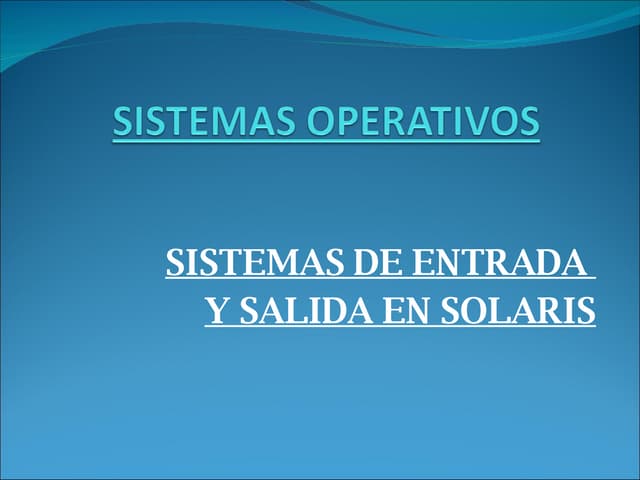 SISTEMAS OPERATIVOS

SISTEMAS DE ENTRADA Y SALIDA EN SOLARIS